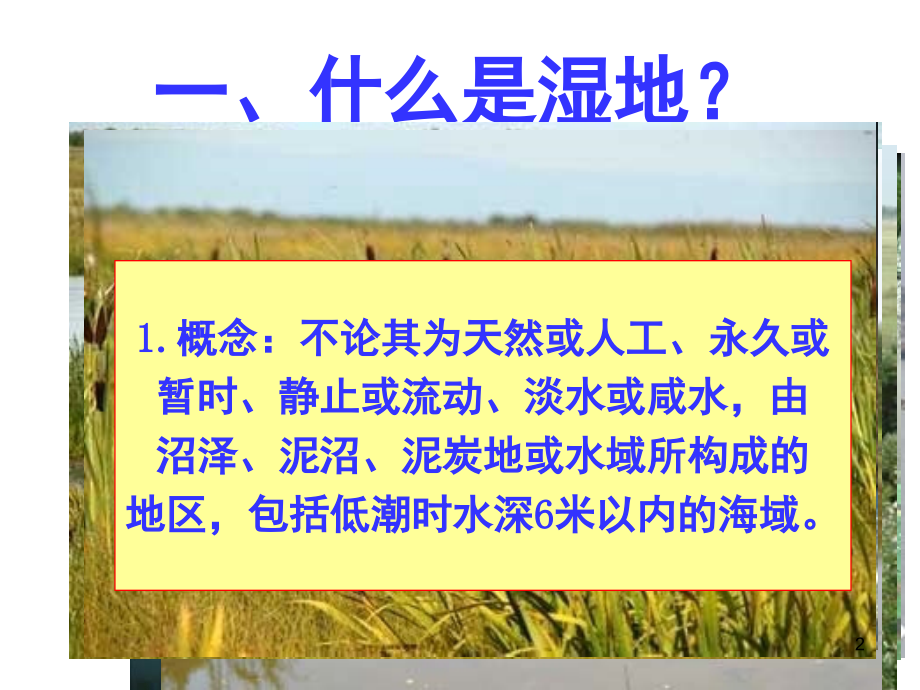 一、什么是湿地？

1.概念：不论其为天然或人工、永久或暂时、静止或流动、淡水或咸水，由沼泽、泥沼、泥炭地或水域所构成的地区，包括低潮时水深6米以内的海域。

2